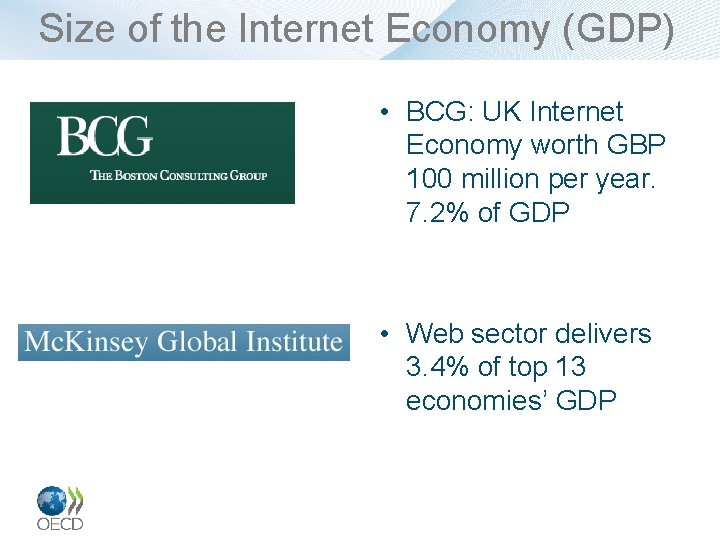 Size of the Internet Economy (GDP)

BCG
THE BOSTON CONSULTING GROUP

• BCG: UK Internet Economy worth GBP 100 million per year. 7.2% of GDP

McKinsey Global Institute

• Web sector delivers 3.4% of top 13 economies' GDP

OECD